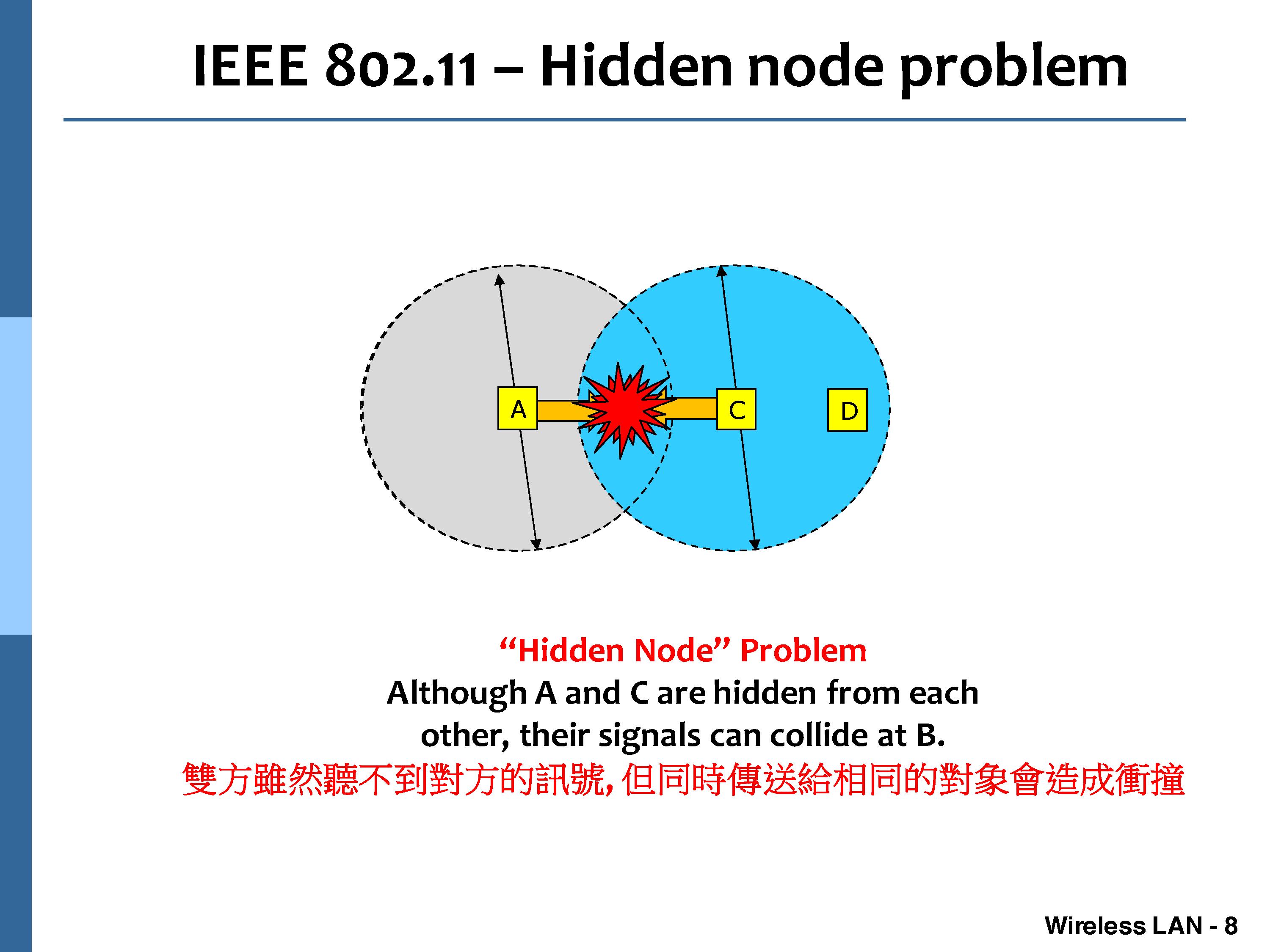 IEEE 802.11 – Hidden node problem

A

C

D

“Hidden Node” Problem
Although A and C are hidden from each other, their signals can collide at B.
雙方雖然聽不到對方的訊號, 但同時傳送給相同的對象會造成衝撞

Wireless LAN - 8